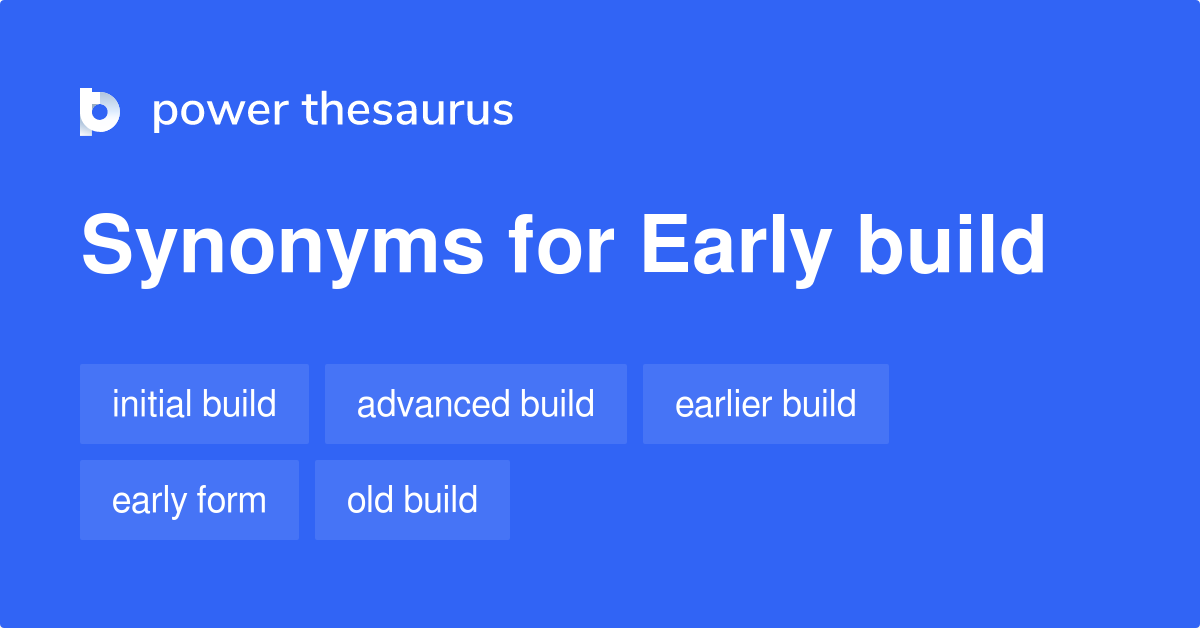 power thesaurus

Synonyms for Early build

initial build
advanced build
earlier build
early form
old build